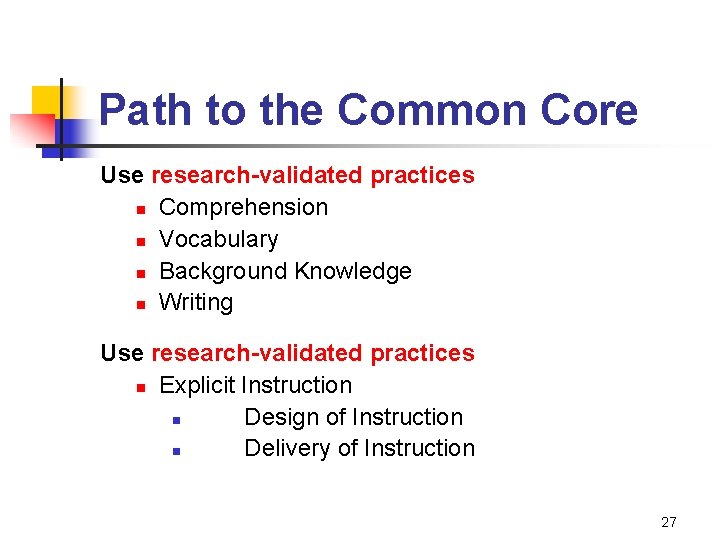 Path to the Common Core

Use research-validated practices

- Comprehension
- Vocabulary
- Background Knowledge
- Writing

Use research-validated practices

- Explicit Instruction
  - Design of Instruction
  - Delivery of Instruction

27